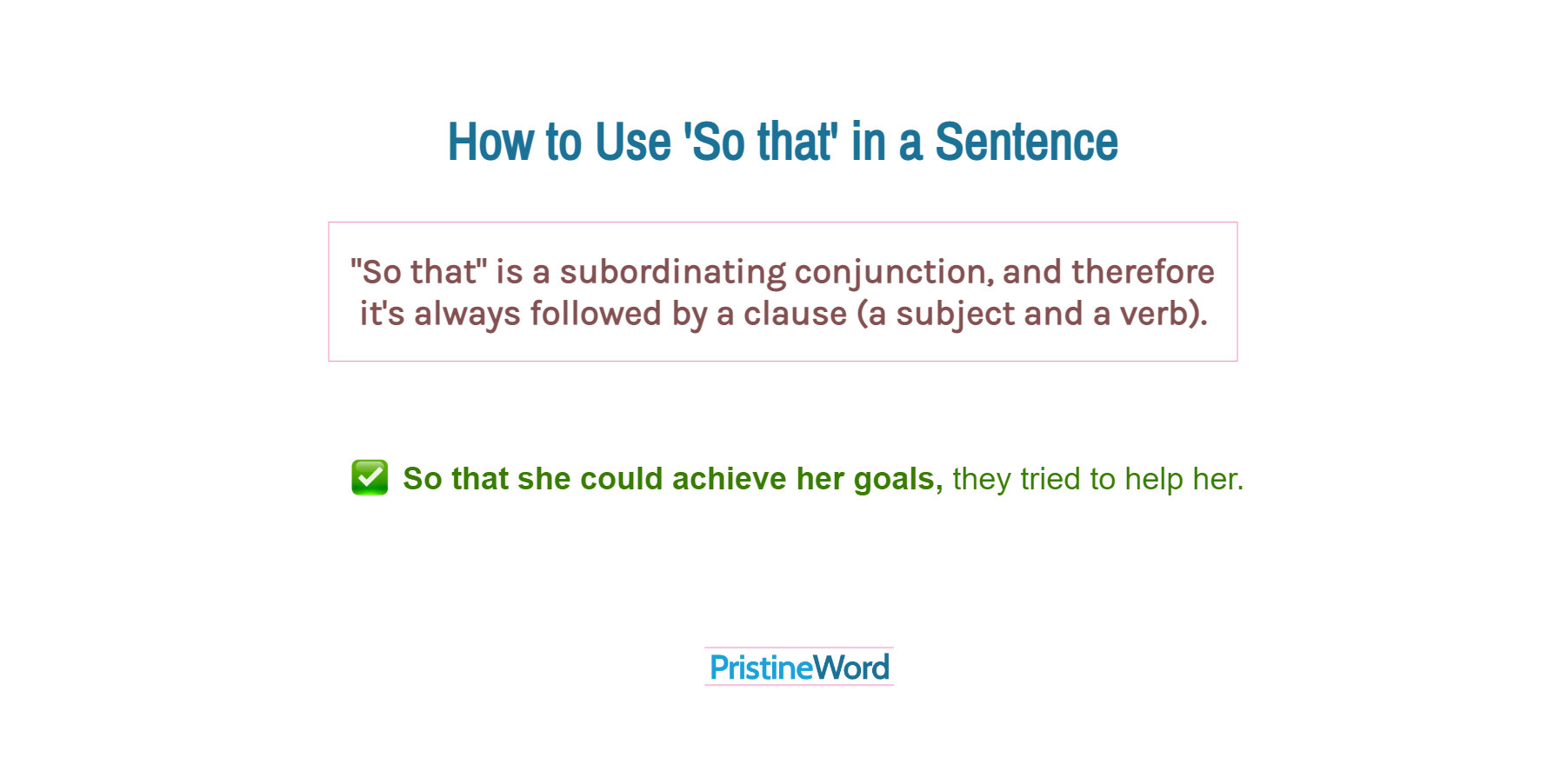 How to Use 'So that' in a Sentence

"So that" is a subordinating conjunction, and therefore it's always followed by a clause (a subject and a verb).

✅ So that she could achieve her goals, they tried to help her.

PristineWord